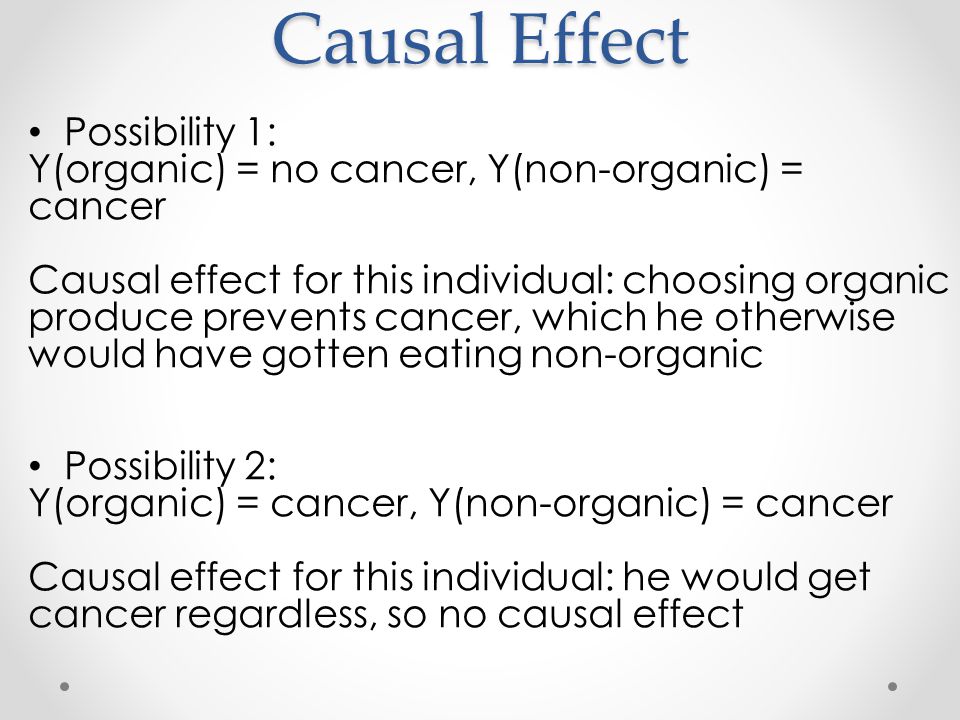 Causal Effect

• Possibility 1:
Y(organic) = no cancer, Y(non-organic) = cancer

Causal effect for this individual: choosing organic produce prevents cancer, which he otherwise would have gotten eating non-organic

• Possibility 2:
Y(organic) = cancer, Y(non-organic) = cancer

Causal effect for this individual: he would get cancer regardless, so no causal effect